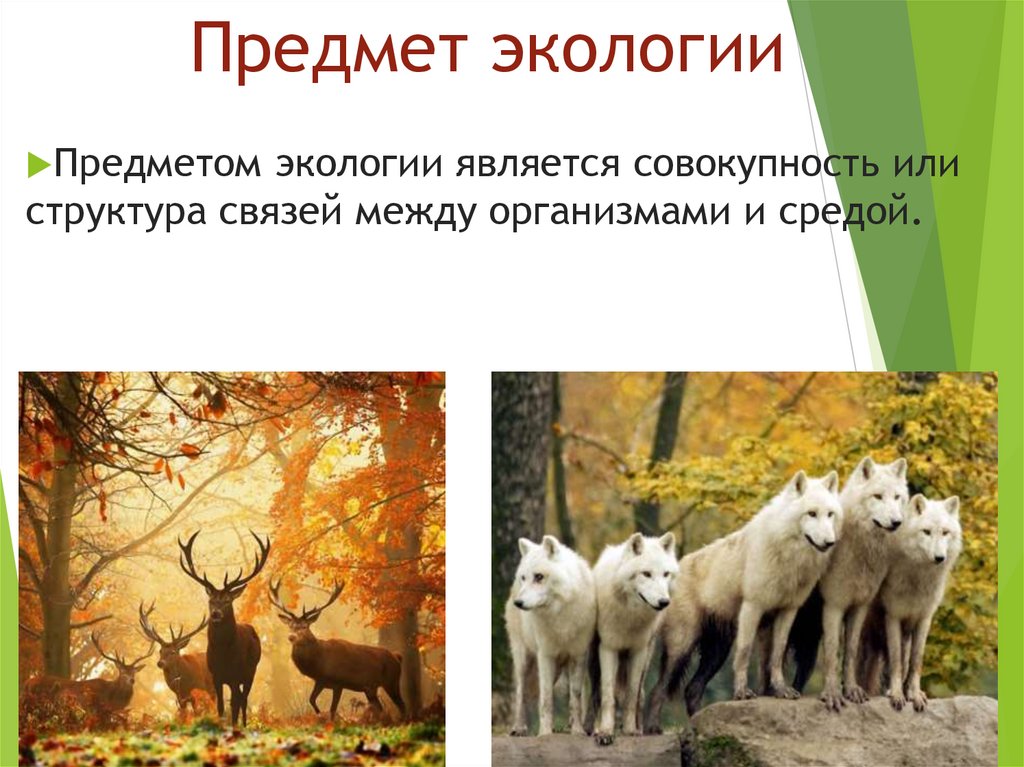 Предмет экологии

Предметом экологии является совокупность или структура связей между организмами и средой.